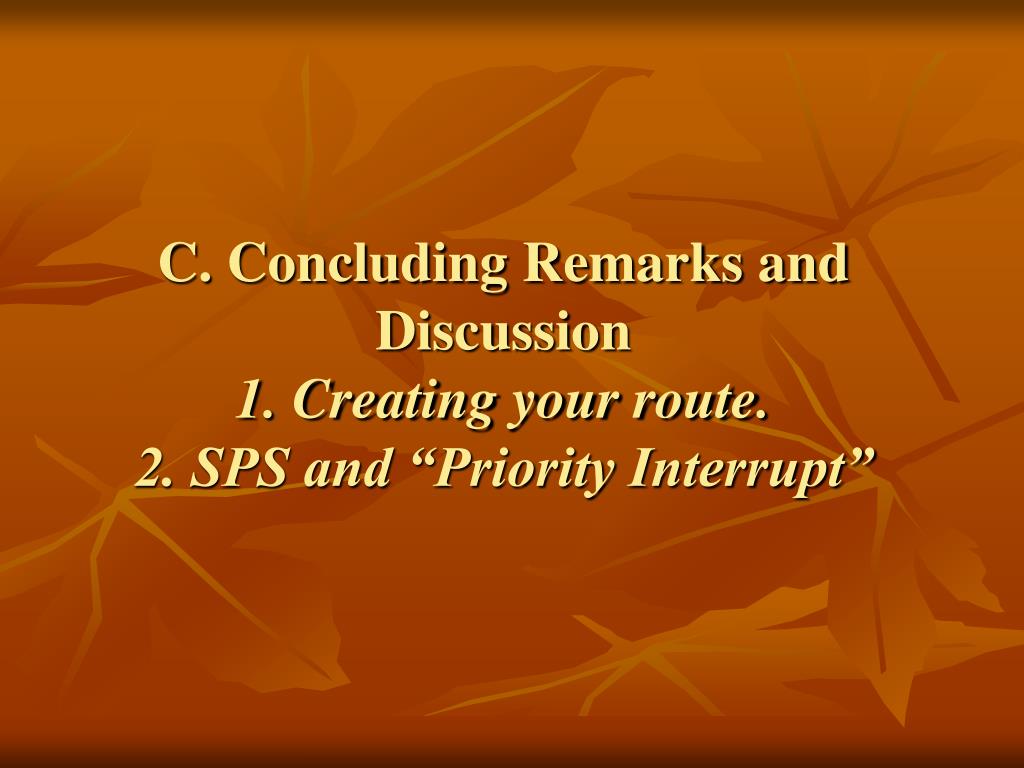 C. Concluding Remarks and Discussion
1. Creating your route.
2. SPS and “Priority Interrupt”